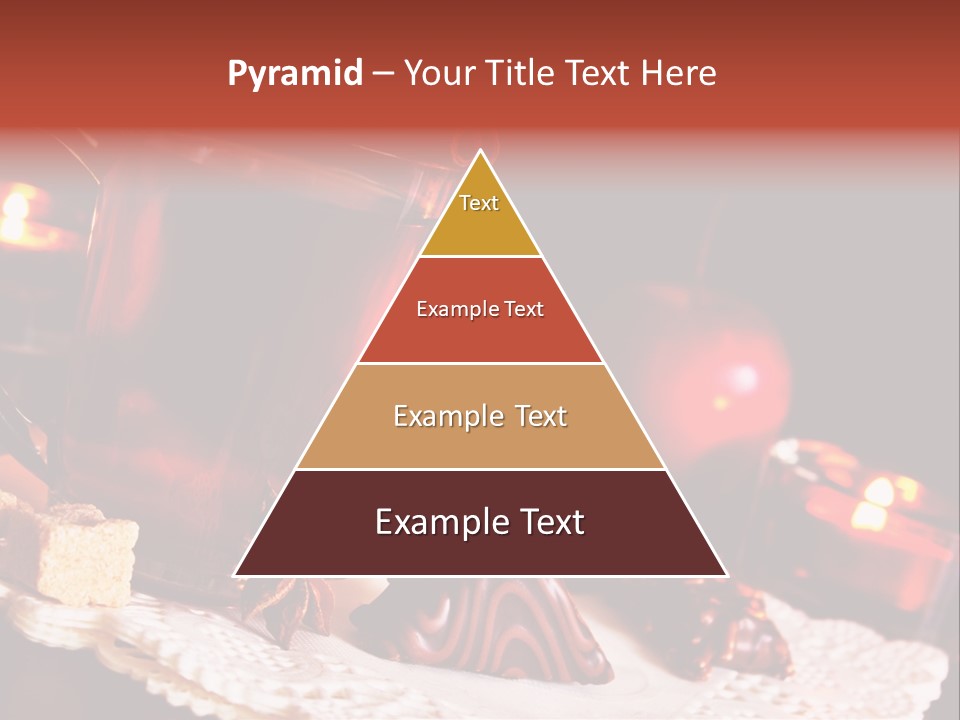 Pyramid – Your Title Text Here

Text

Example Text

Example Text

Example Text